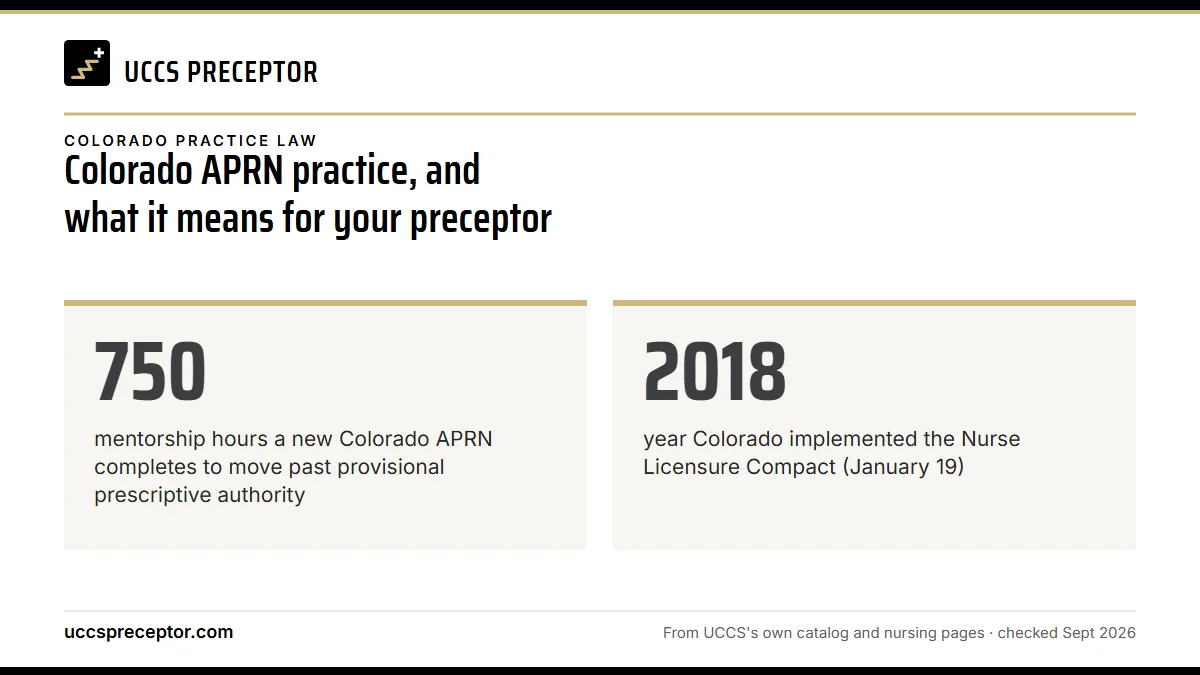 UCCS PRECEPTOR

COLORADO PRACTICE LAW

Colorado APRN practice, and what it means for your preceptor

750

mentorship hours a new Colorado APRN completes to move past provisional prescriptive authority

2018

year Colorado implemented the Nurse Licensure Compact (January 19)

uccspreceptor.com

From UCCS's own catalog and nursing pages · checked Sept 2026